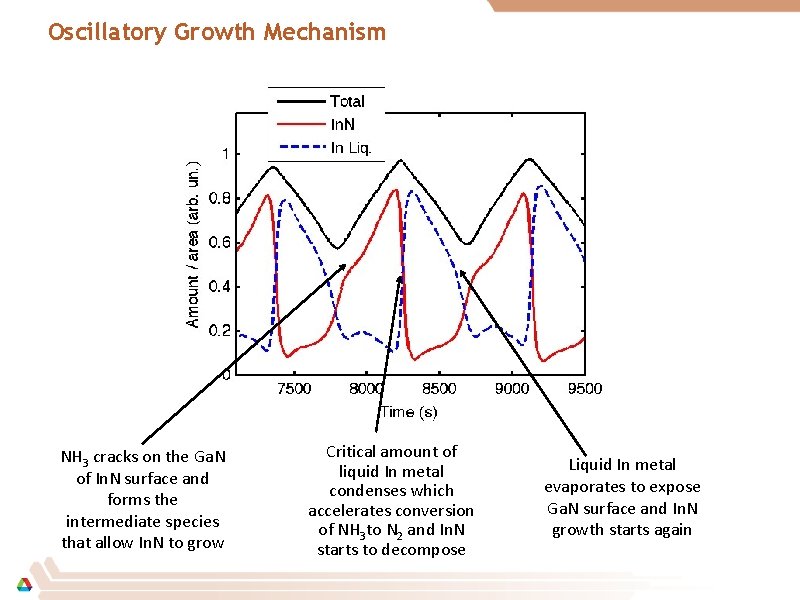 Oscillatory Growth Mechanism

Total
InN
In Liq.

Amount / area (arb. un.)

1
0.8
0.6
0.4
0.2
0

7500
8000
8500
9000
9500

Time (s)

$NH_3$ cracks on the GaN of InN surface and forms the intermediate species that allow InN to grow

Critical amount of liquid In metal condenses which accelerates conversion of $NH_3$ to $N_2$ and InN starts to decompose

Liquid In metal evaporates to expose GaN surface and InN growth starts again